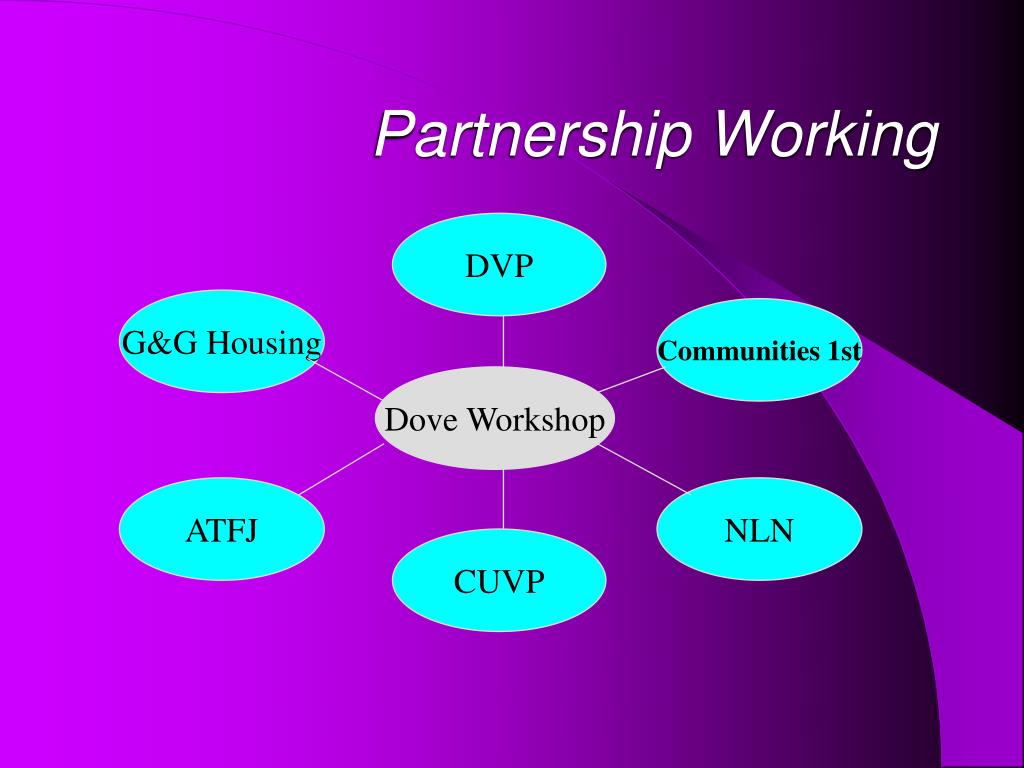 Partnership Working

DVP

G&G Housing

Communities 1st

Dove Workshop

ATFJ

NLN

CUVP